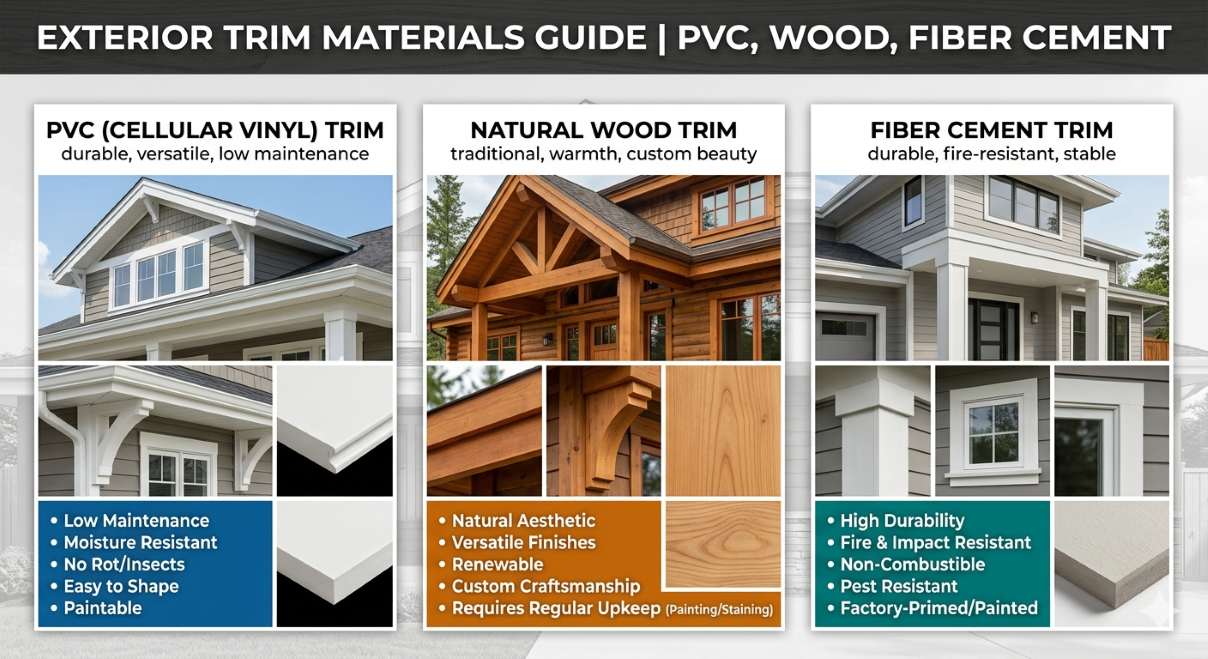 EXTERIOR TRIM MATERIALS GUIDE | PVC, WOOD, FIBER CEMENT

PVC (CELLULAR VINYL) TRIM
durable, versatile, low maintenance

• Low Maintenance
• Moisture Resistant
• No Rot/Insects
• Easy to Shape
• Paintable

NATURAL WOOD TRIM
traditional, warmth, custom beauty

• Natural Aesthetic
• Versatile Finishes
• Renewable
• Custom Craftsmanship
• Requires Regular Upkeep (Painting/Staining)

FIBER CEMENT TRIM
durable, fire-resistant, stable

• High Durability
• Fire & Impact Resistant
• Non-Combustible
• Pest Resistant
• Factory-Primed/Painted